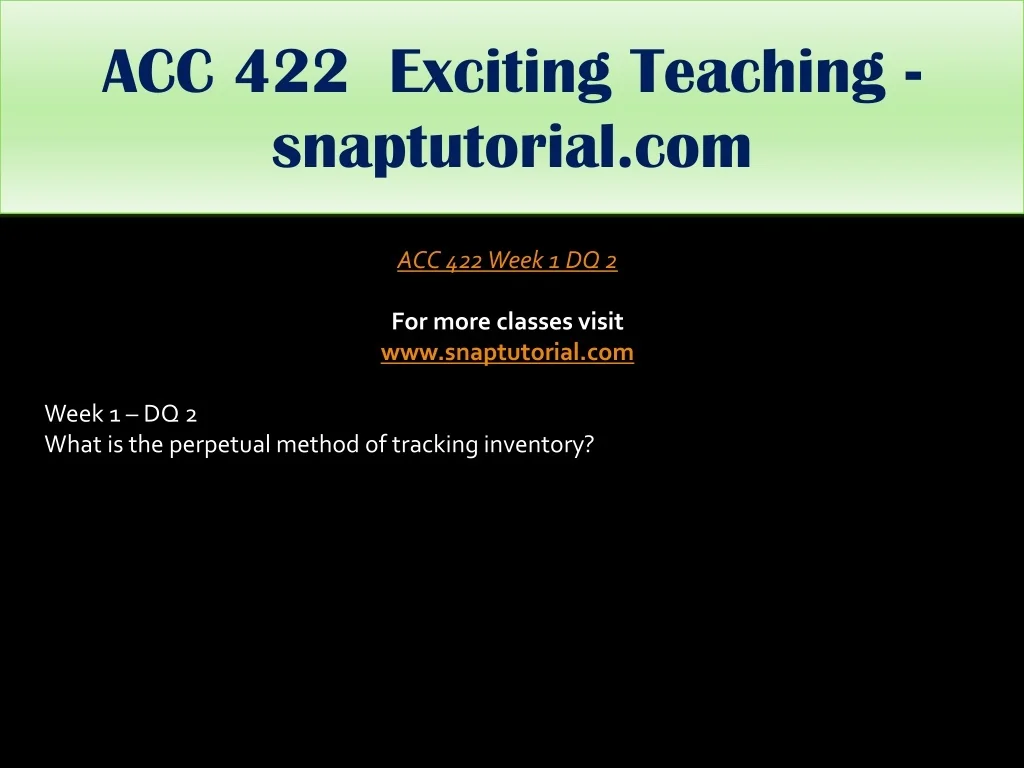 ACC 422 Exciting Teaching - snaptutorial.com

ACC 422 Week 1 DQ 2

For more classes visit
www.snaptutorial.com

Week 1 – DQ 2
What is the perpetual method of tracking inventory?